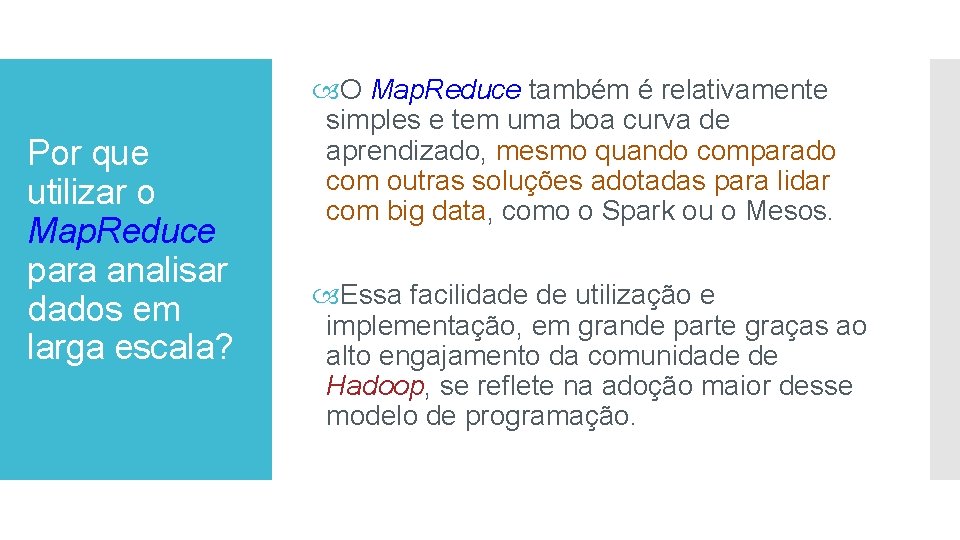 Por que utilizar o Map.Reduce para analisar dados em larga escala?

O Map.Reduce também é relativamente simples e tem uma boa curva de aprendizado, mesmo quando comparado com outras soluções adotadas para lidar com big data, como o Spark ou o Mesos.

Essa facilidade de utilização e implementação, em grande parte graças ao alto engajamento da comunidade de Hadoop, se reflete na adoção maior desse modelo de programação.